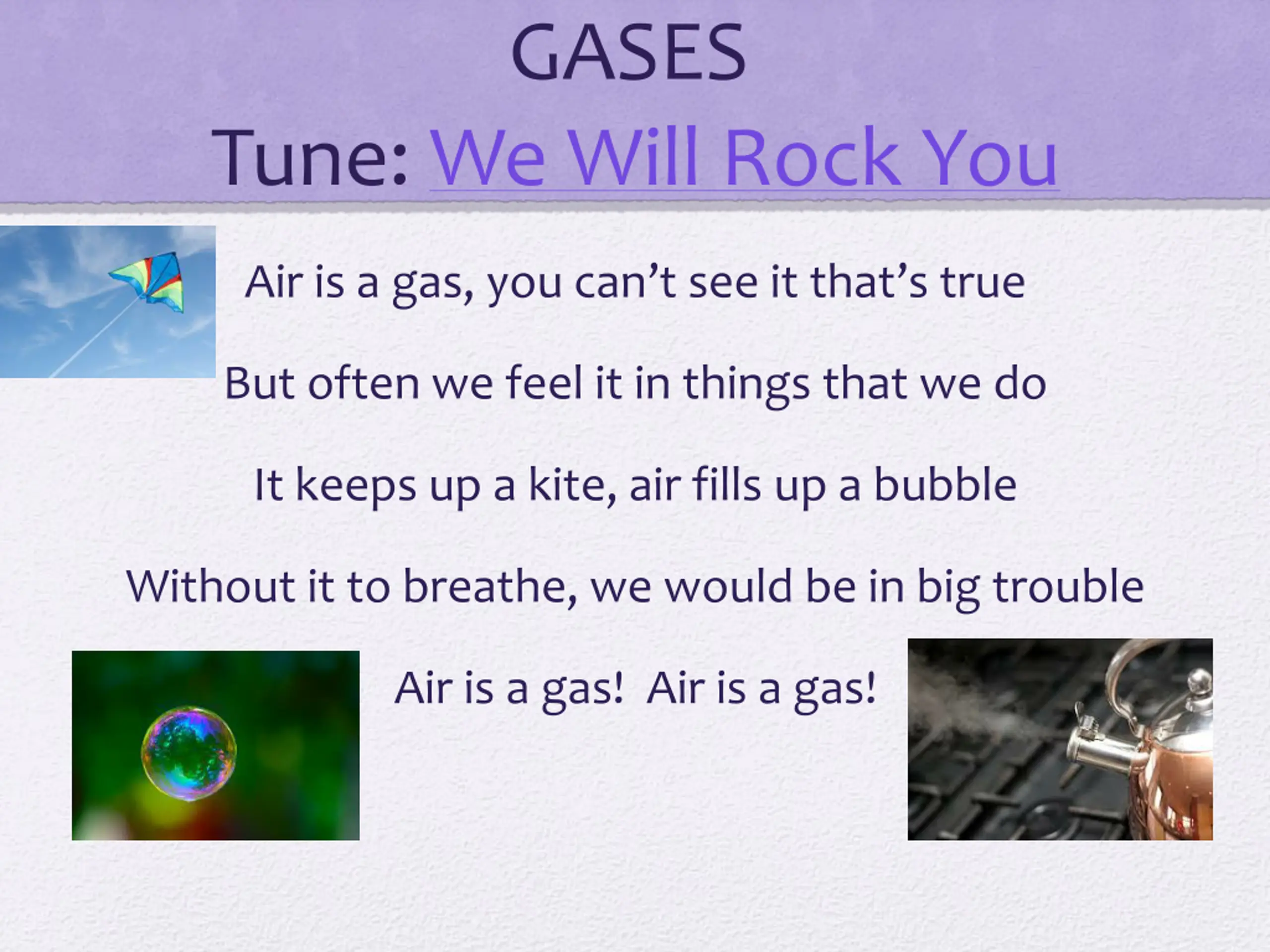 GASES
Tune: We Will Rock You

Air is a gas, you can’t see it that’s true

But often we feel it in things that we do

It keeps up a kite, air fills up a bubble

Without it to breathe, we would be in big trouble

Air is a gas!  Air is a gas!